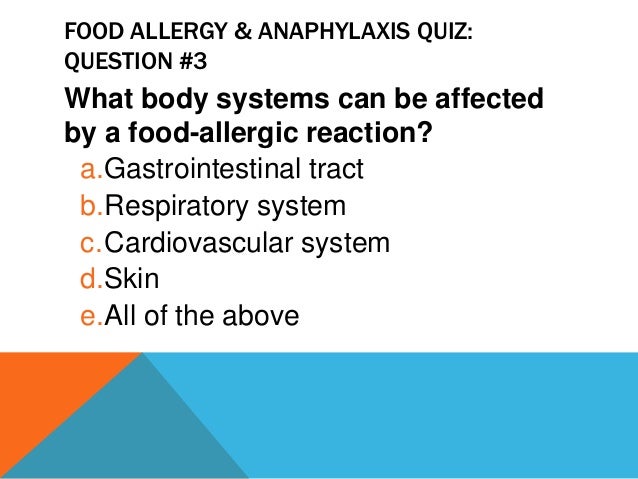 FOOD ALLERGY & ANAPHYLAXIS QUIZ: QUESTION #3

What body systems can be affected by a food-allergic reaction?

a. Gastrointestinal tract
b. Respiratory system
c. Cardiovascular system
d. Skin
e. All of the above